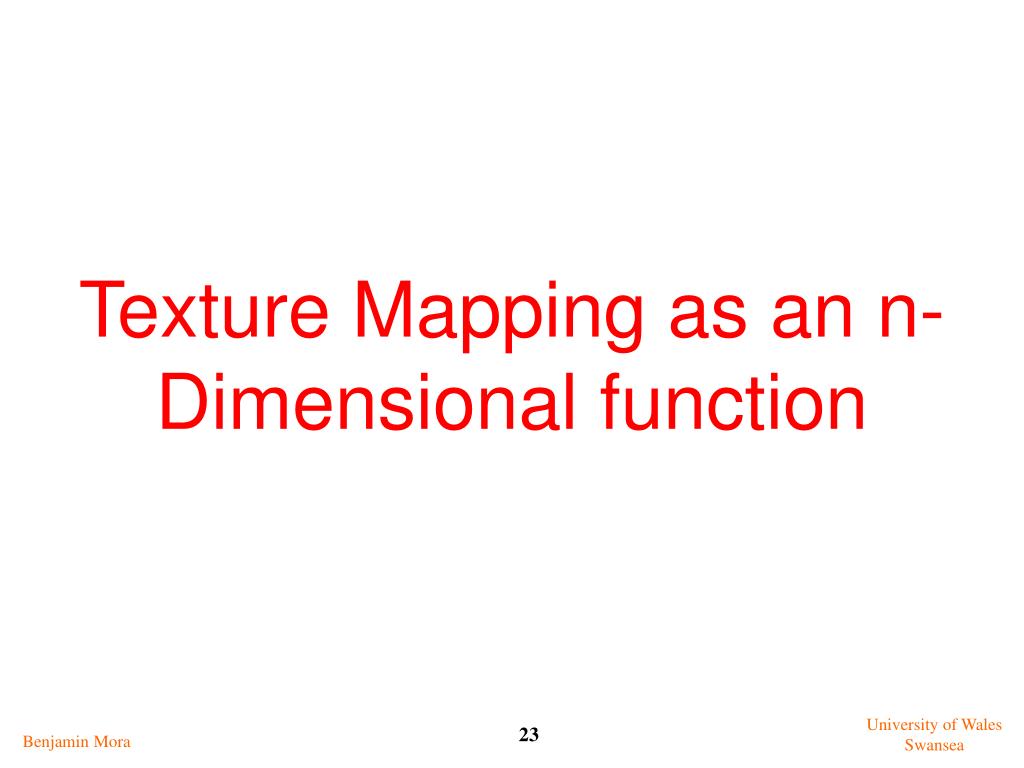 Texture Mapping as an n-Dimensional function

Benjamin Mora

23

University of Wales
Swansea